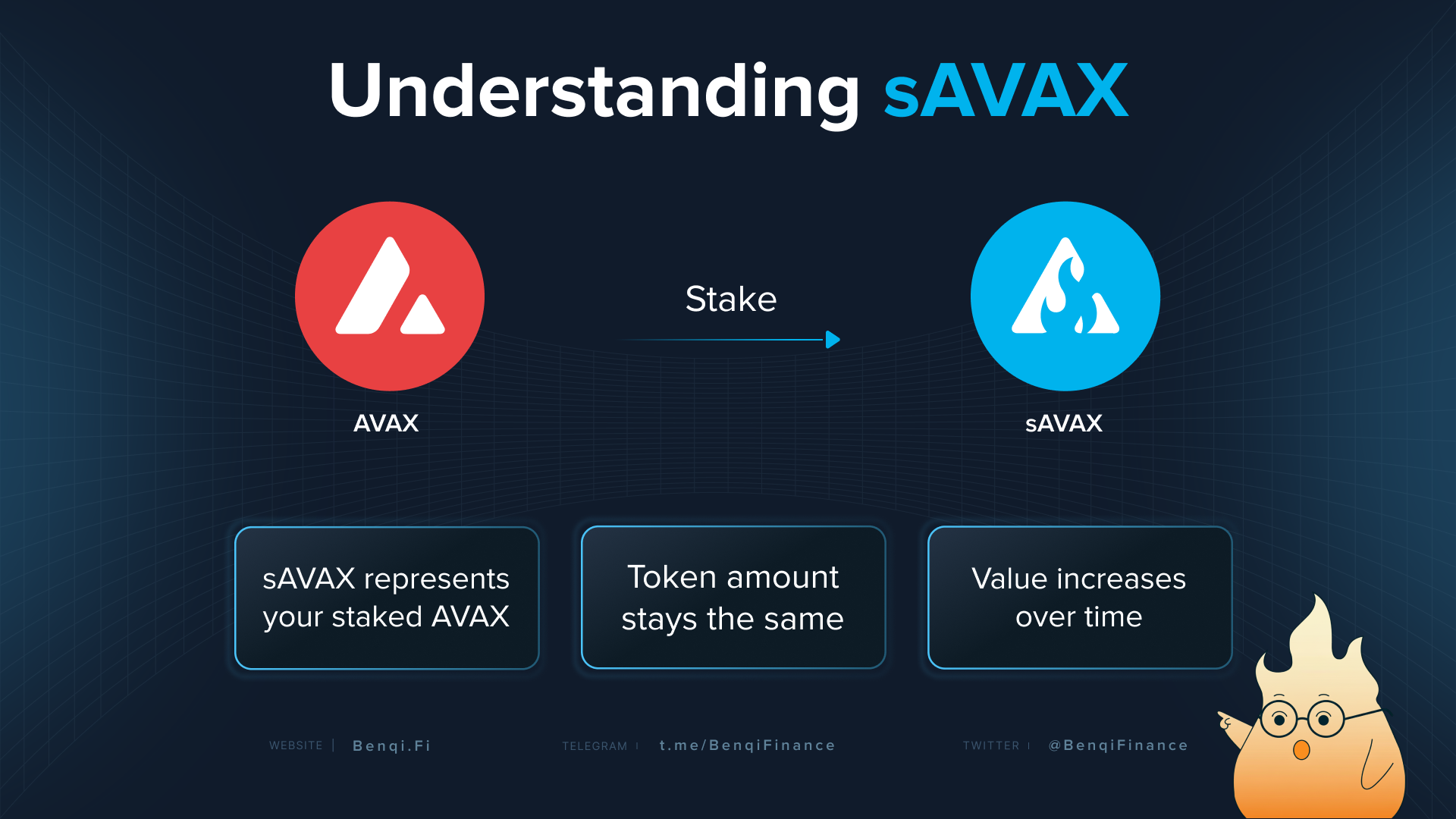 Understanding sAVAX

AVAX

Stake

sAVAX

sAVAX represents your staked AVAX

Token amount stays the same

Value increases over time

WEBSITE | Benqi.Fi

TELEGRAM | t.me/BenqiFinance

TWITTER | @BenqiFinance